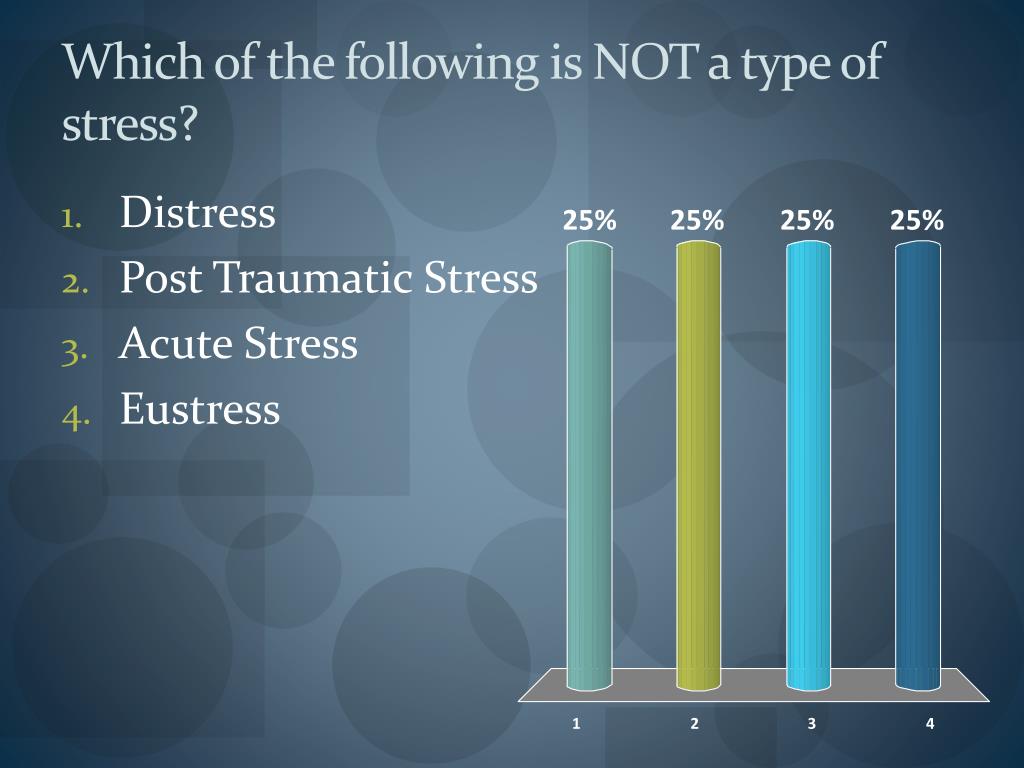 Which of the following is NOT a type of stress?

1. Distress
2. Post Traumatic Stress
3. Acute Stress
4. Eustress

25%
25%
25%
25%

1
2
3
4